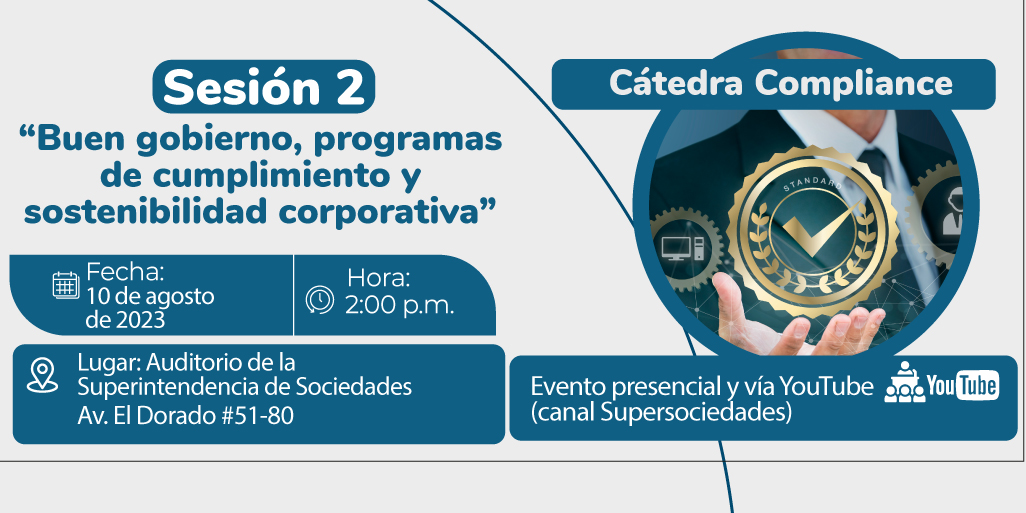 Sesión 2

“Buen gobierno, programas de cumplimiento y sostenibilidad corporativa”

Fecha:
10 de agosto de 2023

Hora:
2:00 p.m.

Lugar: Auditorio de la Superintendencia de Sociedades
Av. El Dorado #51-80

Cátedra Compliance

STANDARD

Evento presencial y vía YouTube (canal Supersociedades)

YouTube